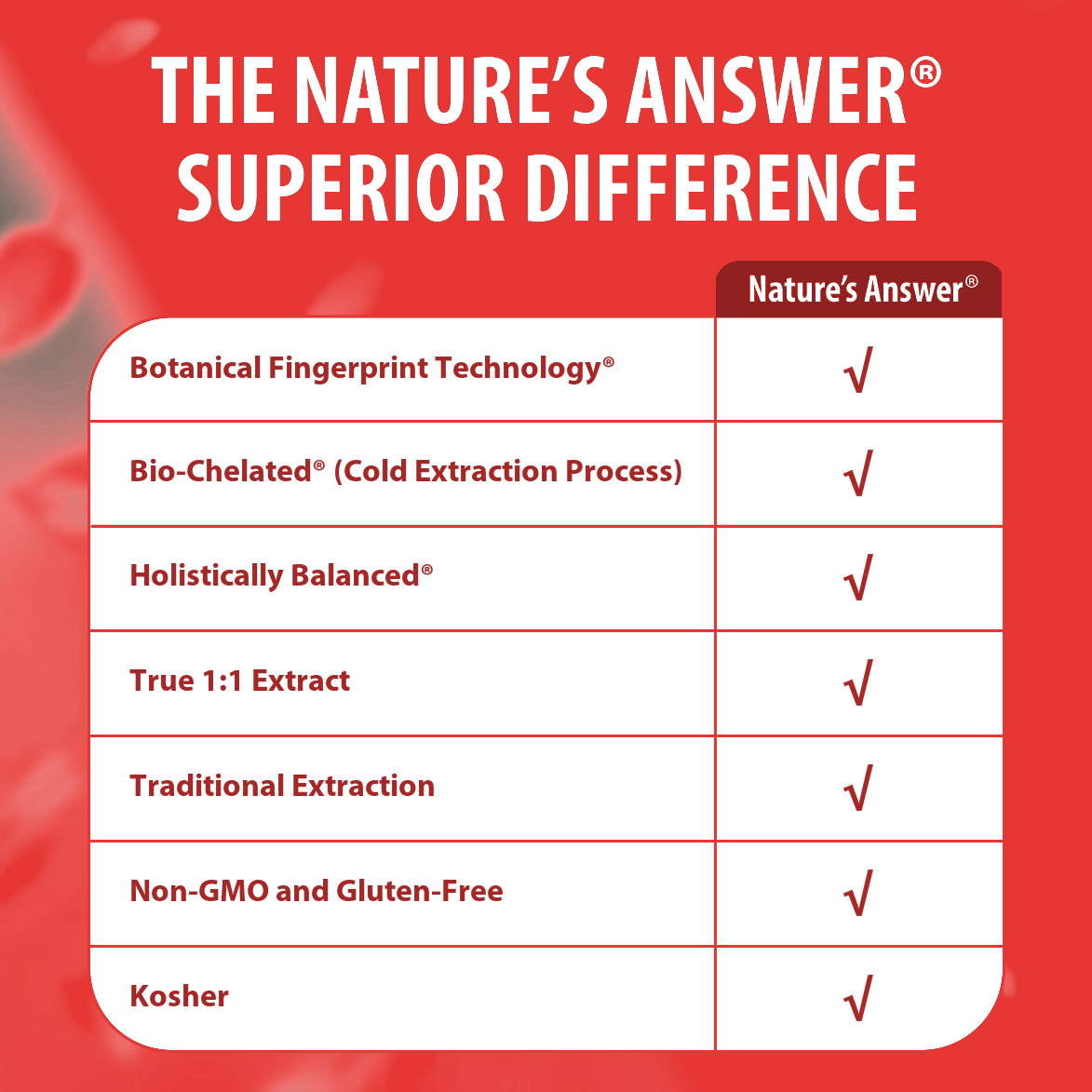 THE NATURE'S ANSWER® SUPERIOR DIFFERENCE

| | Nature's Answer® |
|---|---|
| Botanical Fingerprint Technology® | √ |
| Bio-Chelated® (Cold Extraction Process) | √ |
| Holistically Balanced® | √ |
| True 1:1 Extract | √ |
| Traditional Extraction | √ |
| Non-GMO and Gluten-Free | √ |
| Kosher | √ |